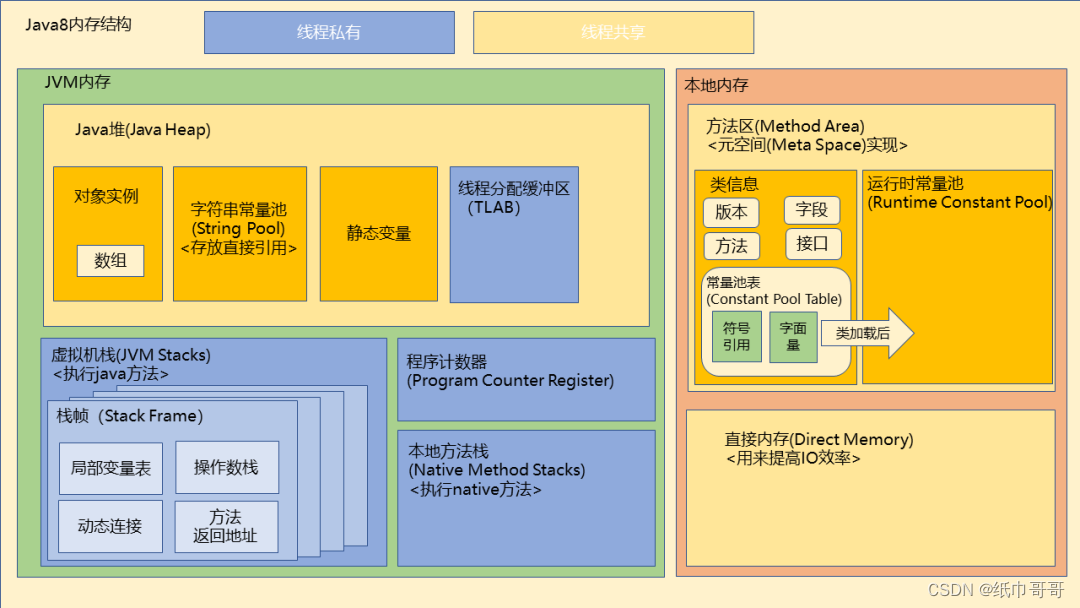 Java8内存结构

线程私有

线程共享

JVM内存

Java堆(Java Heap)

对象实例

数组

字符串常量池
(String Pool)
<存放直接引用>

静态变量

线程分配缓冲区
（TLAB）

虚拟机栈(JVM Stacks)
<执行java方法>

栈帧（Stack Frame)

局部变量表

操作数栈

动态连接

方法
返回地址

程序计数器
(Program Counter Register)

本地方法栈
(Native Method Stacks)
<执行native方法>

本地内存

方法区(Method Area)
<元空间(Meta Space)实现>

类信息

版本

字段

方法

接口

常量池表
(Constant Pool Table)

符号
引用

字面
量

类加载后

运行时常量池
(Runtime Constant Pool)

直接内存(Direct Memory)
<用来提高IO效率>

CSDN @纸巾哥哥